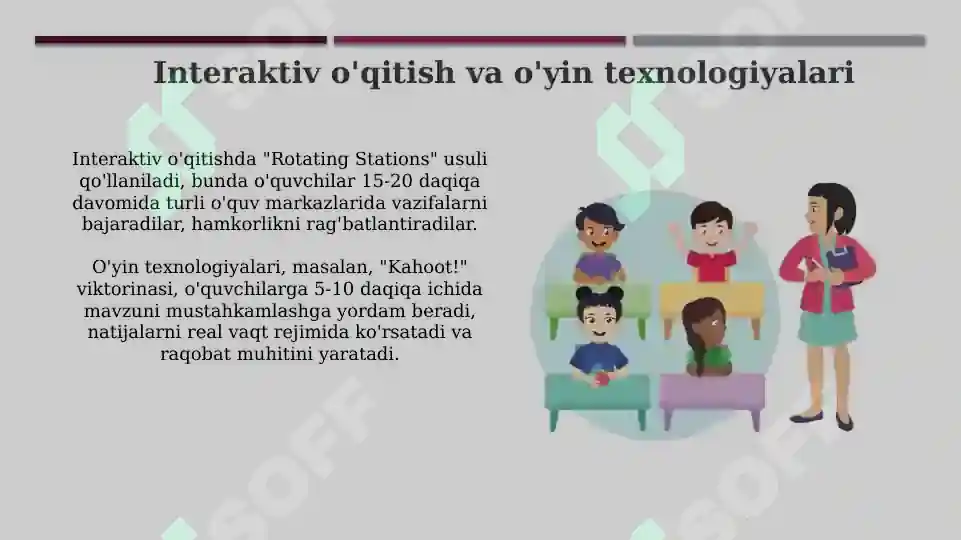 Interaktiv o'qitish va o'yin texnologiyalari

Interaktiv o'qitishda "Rotating Stations" usuli qo'llaniladi, bunda o'quvchilar 15-20 daqiqa davomida turli o'quv markazlarida vazifalarni bajaradilar, hamkorlikni rag'batlantiradilar.

O'yin texnologiyalari, masalan, "Kahoot!" viktorinasi, o'quvchilarga 5-10 daqiqa ichida mavzuni mustahkamlashga yordam beradi, natijalarni real vaqt rejimida ko'rsatadi va raqobat muhitini yaratadi.

SOFF

SOFF